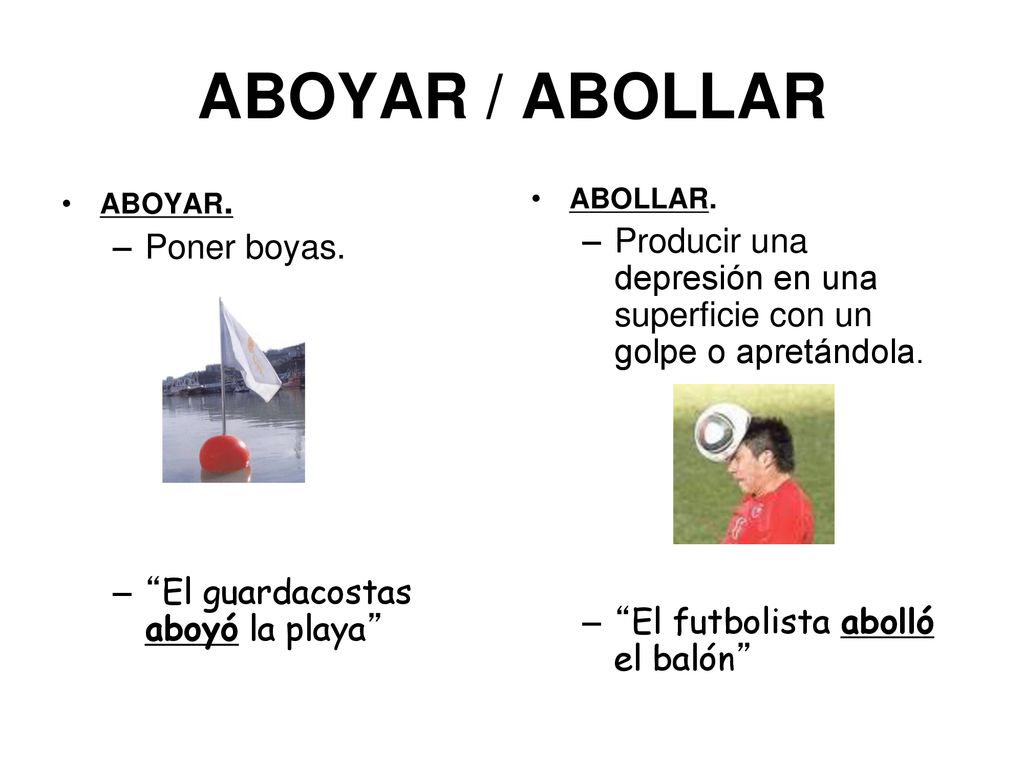 ABOYAR / ABOLLAR

• ABOYAR.
– Poner boyas.

– “El guardacostas aboyó la playa”

• ABOLLAR.
– Producir una depresión en una superficie con un golpe o apretándola.

– “El futbolista abolló el balón”